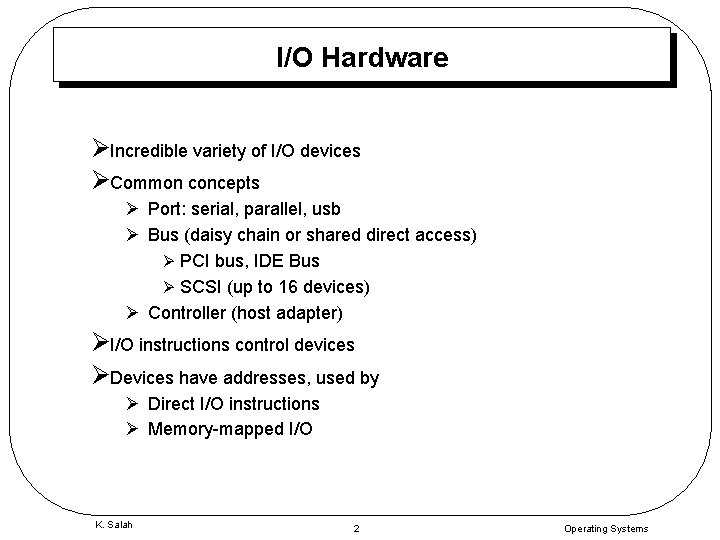 I/O Hardware

➢Incredible variety of I/O devices

➢Common concepts

➢ Port: serial, parallel, usb

➢ Bus (daisy chain or shared direct access)

➢ PCI bus, IDE Bus

➢ SCSI (up to 16 devices)

➢ Controller (host adapter)

➢I/O instructions control devices

➢Devices have addresses, used by

➢ Direct I/O instructions

➢ Memory-mapped I/O

K. Salah

2

Operating Systems